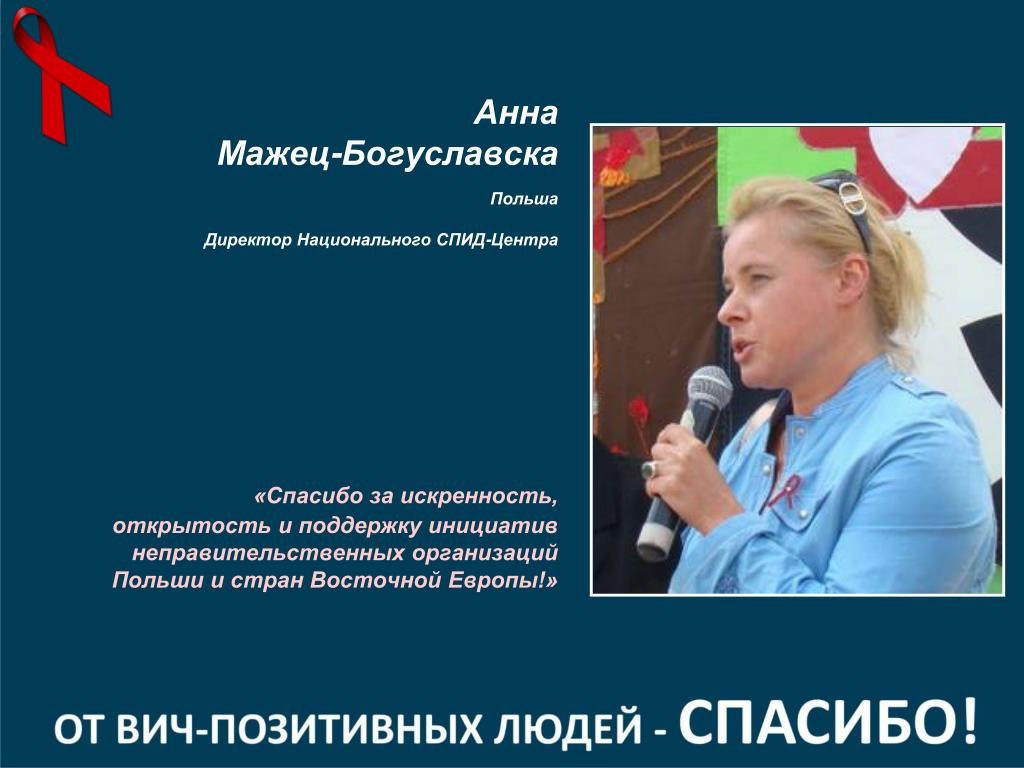 Анна Мажец-Богуславска

Польша

Директор Национального СПИД-Центра

«Спасибо за искренность, открытость и поддержку инициатив неправительственных организаций Польши и стран Восточной Европы!»

ОТ ВИЧ-ПОЗИТИВНЫХ ЛЮДЕЙ - СПАСИБО!